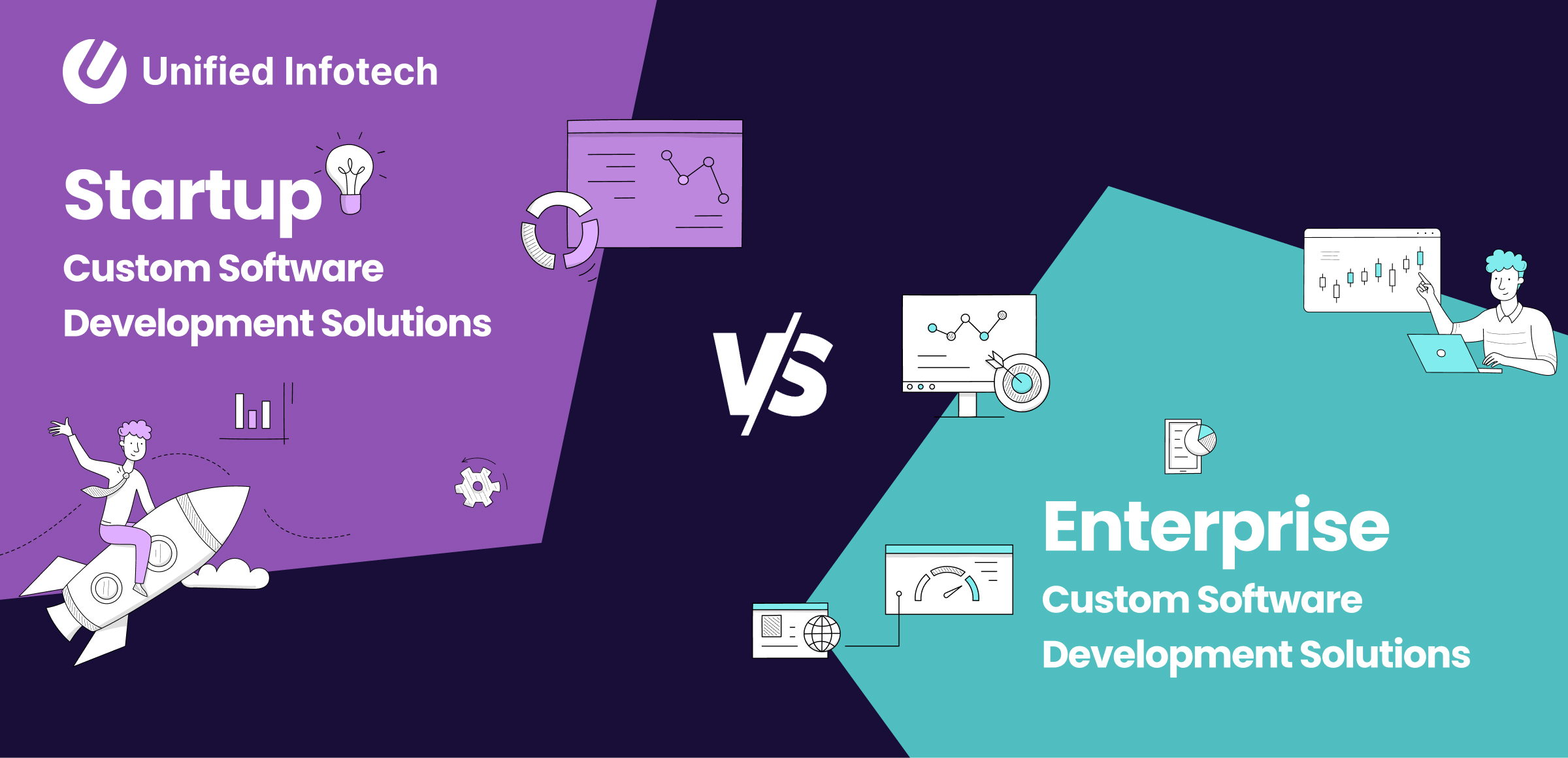 Unified Infotech

Startup
Custom Software
Development Solutions

VS

Enterprise
Custom Software
Development Solutions